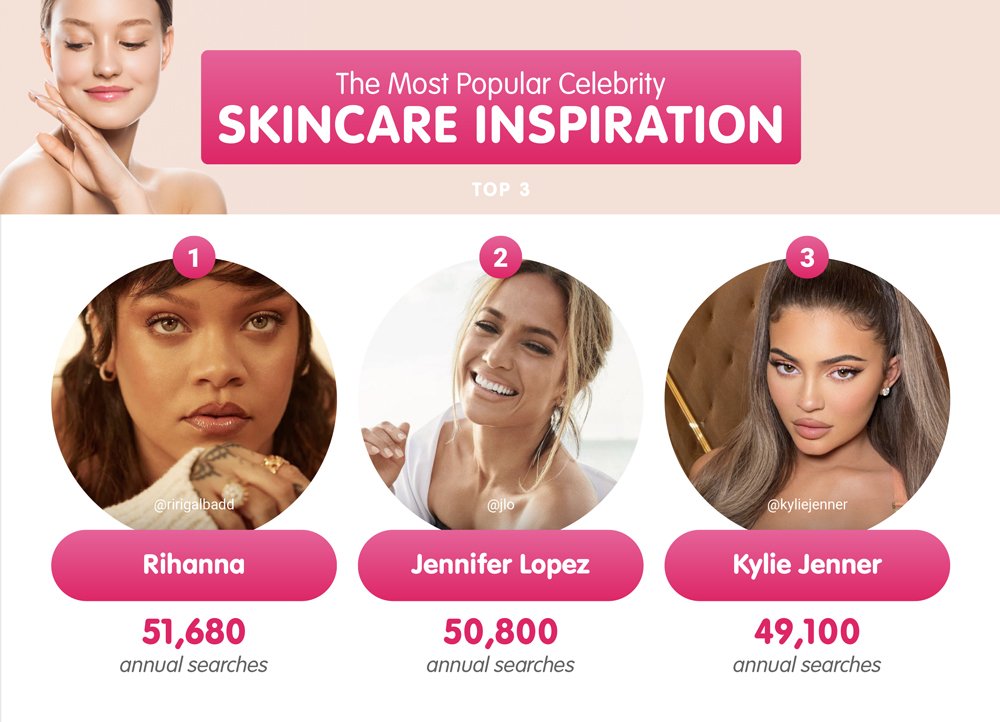 The Most Popular Celebrity
SKINCARE INSPIRATION

TOP 3

1

@ririgalbadd

Rihanna

51,680
annual searches

2

@jlo

Jennifer Lopez

50,800
annual searches

3

@kyliejenner

Kylie Jenner

49,100
annual searches